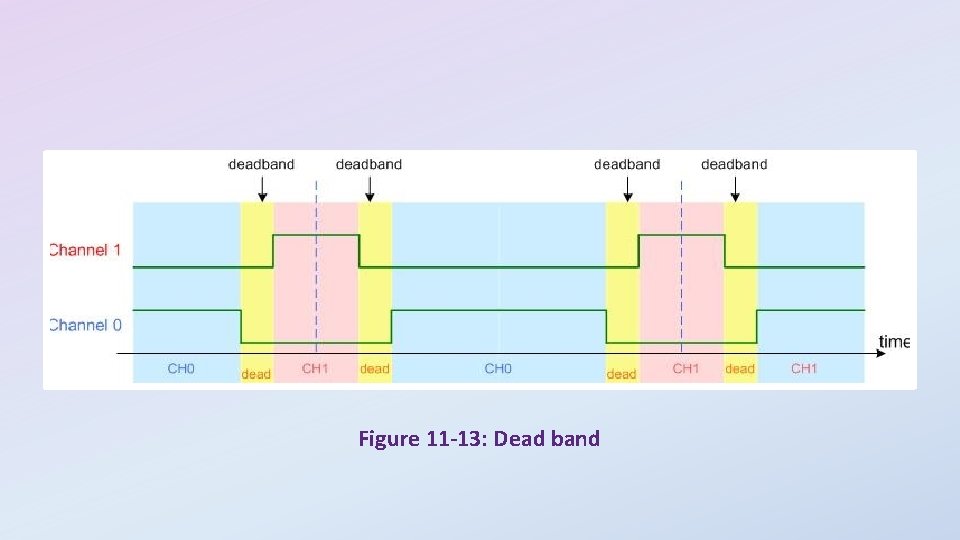 deadband deadband deadband deadband

Channel 1

Channel 0

time

CH0 dead CH1 dead CH0 dead CH1 dead CH1

Figure 11-13: Dead band